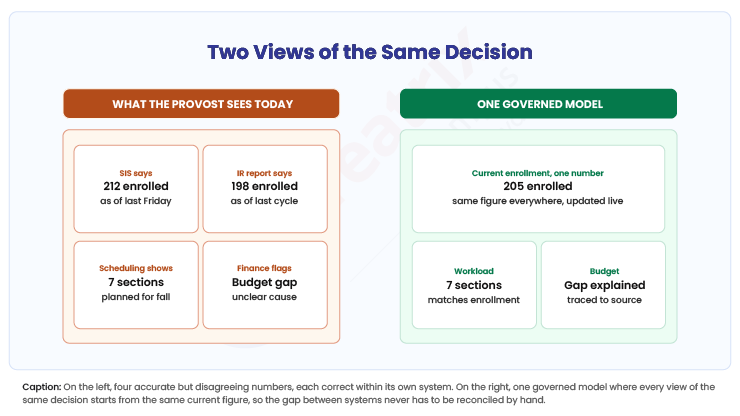 Two Views of the Same Decision

WHAT THE PROVOST SEES TODAY

SIS says
212 enrolled
as of last Friday

IR report says
198 enrolled
as of last cycle

Scheduling shows
7 sections
planned for fall

Finance flags
Budget gap
unclear cause

ONE GOVERNED MODEL

Current enrollment, one number
205 enrolled
same figure everywhere, updated live

Workload
7 sections
matches enrollment

Budget
Gap explained
traced to source

Caption: On the left, four accurate but disagreeing numbers, each correct within its own system. On the right, one governed model where every view of the same decision starts from the same current figure, so the gap between systems never has to be reconciled by hand.